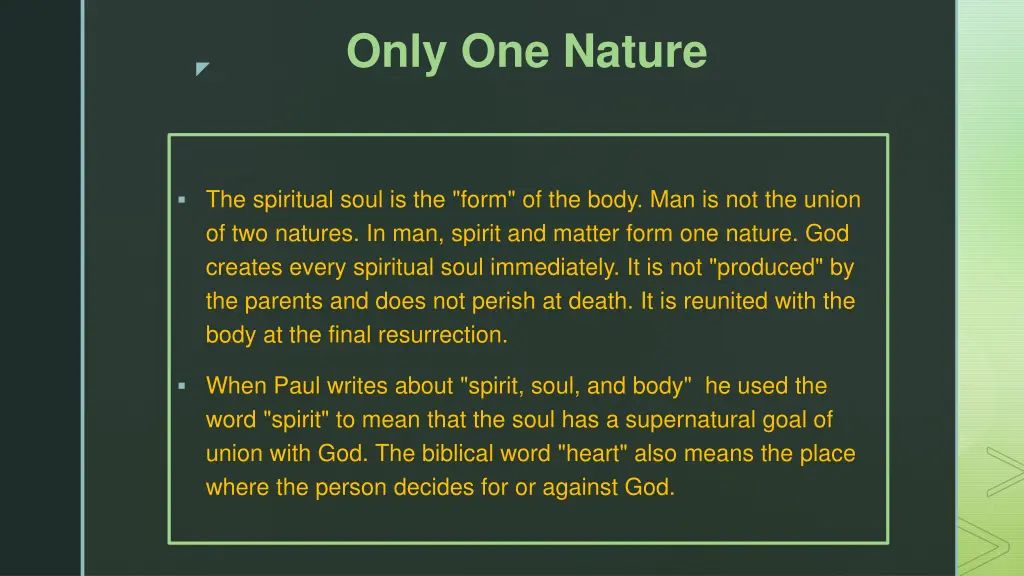 Only One Nature

▪ The spiritual soul is the "form" of the body. Man is not the union of two natures. In man, spirit and matter form one nature. God creates every spiritual soul immediately. It is not "produced" by the parents and does not perish at death. It is reunited with the body at the final resurrection.

▪ When Paul writes about "spirit, soul, and body" he used the word "spirit" to mean that the soul has a supernatural goal of union with God. The biblical word "heart" also means the place where the person decides for or against God.